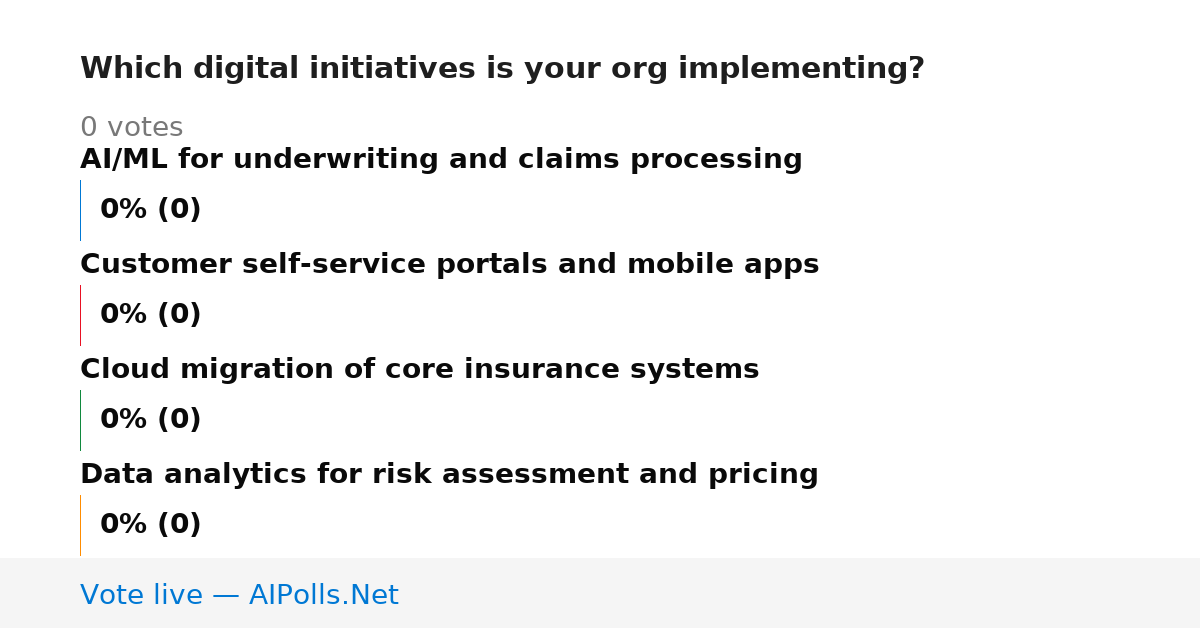 Which digital initiatives is your org implementing?

0 votes

AI/ML for underwriting and claims processing

0% (0)

Customer self-service portals and mobile apps

0% (0)

Cloud migration of core insurance systems

0% (0)

Data analytics for risk assessment and pricing

0% (0)

Vote live — AIPolls.Net